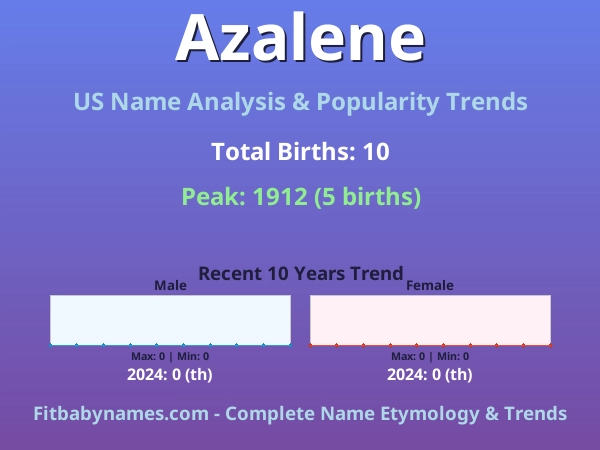 Azalene

US Name Analysis & Popularity Trends

Total Births: 10

Peak: 1912 (5 births)

Recent 10 Years Trend

Male

Max: 0 | Min: 0

2024: 0 (th)

Female

Max: 0 | Min: 0

2024: 0 (th)

Fitbabynames.com - Complete Name Etymology & Trends